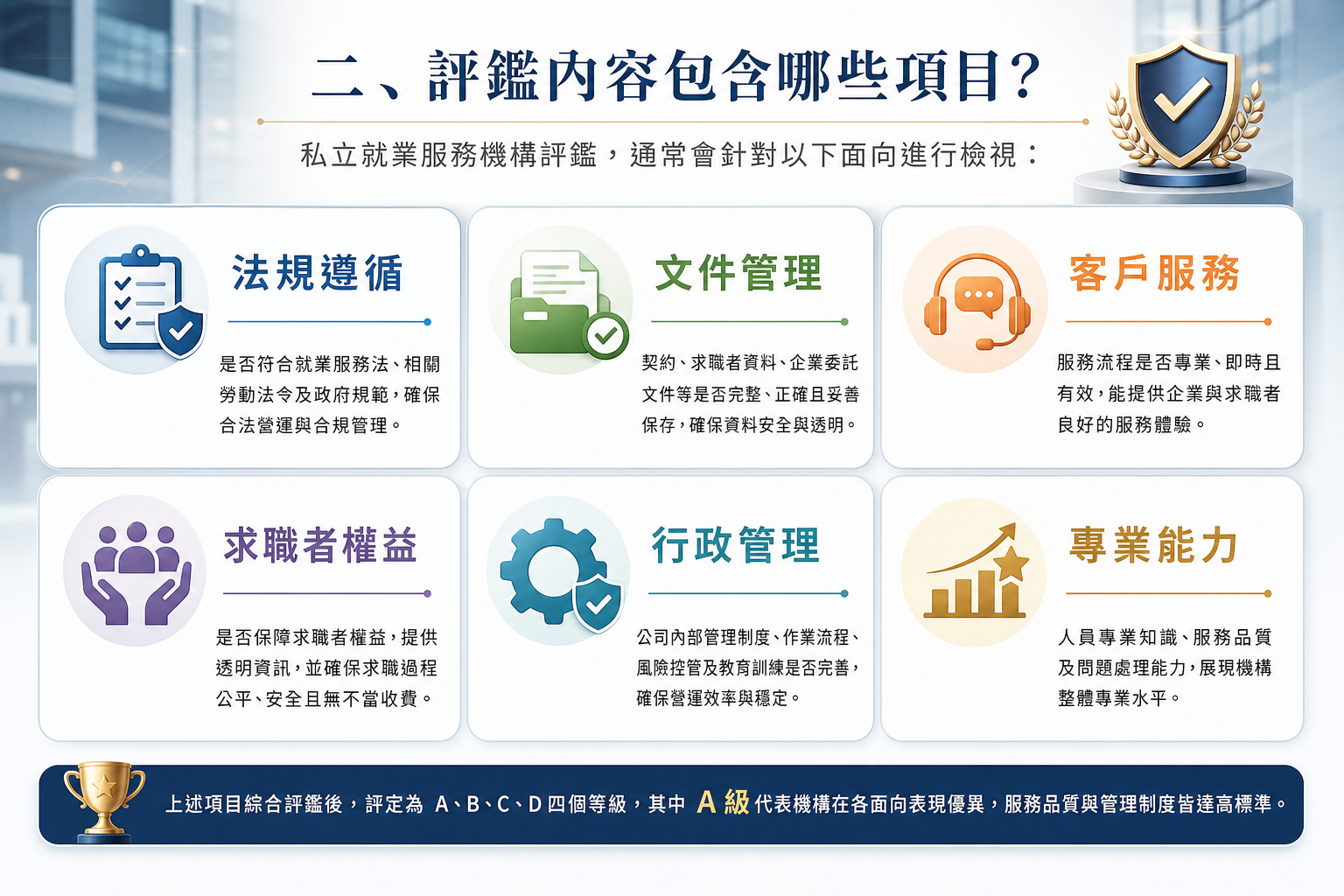 二、評鑑內容包含哪些項目？

私立就業服務機構評鑑，通常會針對以下面向進行檢視：

法規遵循

是否符合就業服務法、相關勞動法令及政府規範，確保合法營運與合規管理。

文件管理

契約、求職者資料、企業委託文件等是否完整、正確且妥善保存，確保資料安全與透明。

客戶服務

服務流程是否專業、即時且有效，能提供企業與求職者良好的服務體驗。

求職者權益

是否保障求職者權益，提供透明資訊，並確保求職過程公平、安全且無不當收費。

行政管理

公司內部管理制度、作業流程、風險控管及教育訓練是否完善，確保營運效率與穩定。

專業能力

人員專業知識、服務品質及問題處理能力，展現機構整體專業水平。

上述項目綜合評鑑後，評定為 A、B、C、D 四個等級，其中 A 級 代表機構在各面向表現優異，服務品質與管理制度皆達高標準。